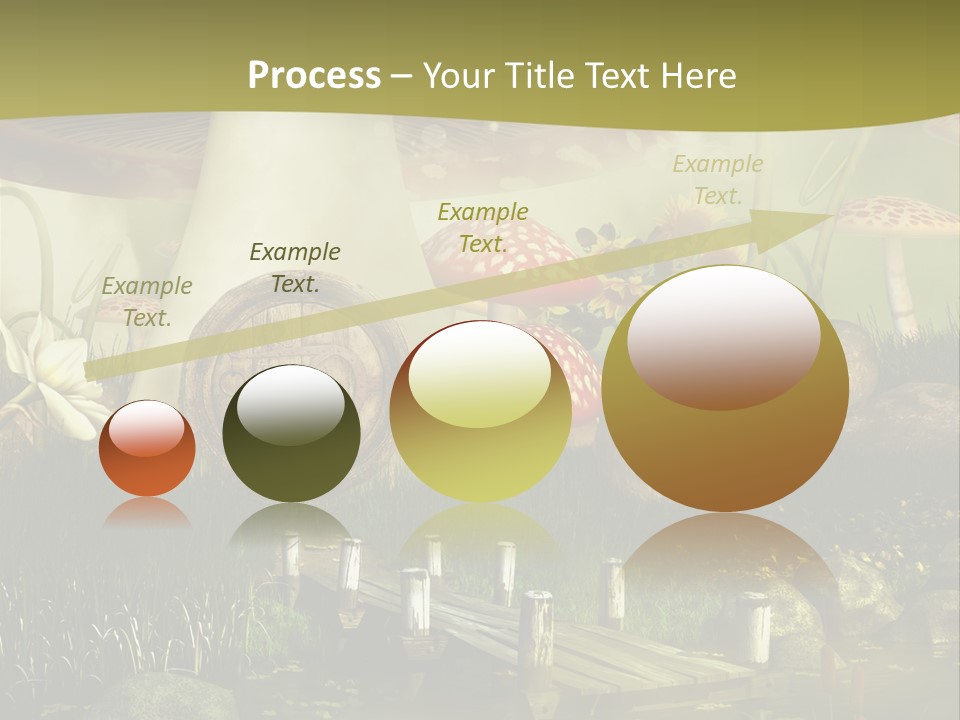 Process – Your Title Text Here

Example Text.

Example Text.

Example Text.

Example Text.